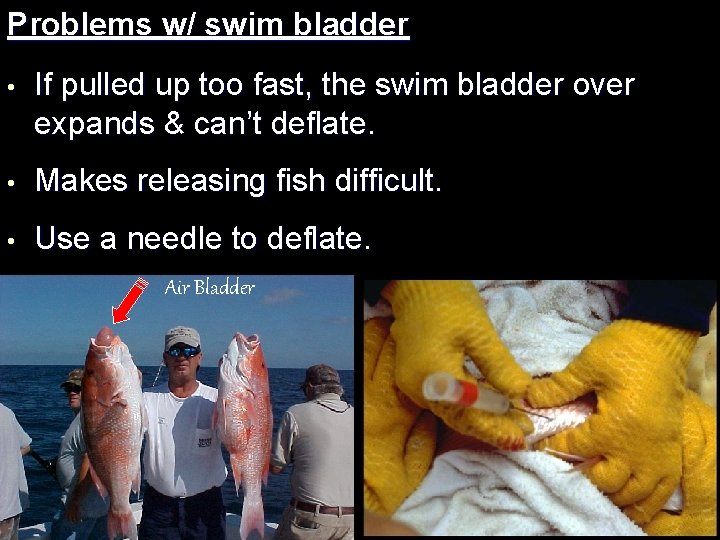 Problems w/ swim bladder

• If pulled up too fast, the swim bladder over expands & can't deflate.

• Makes releasing fish difficult.

• Use a needle to deflate.

Air Bladder